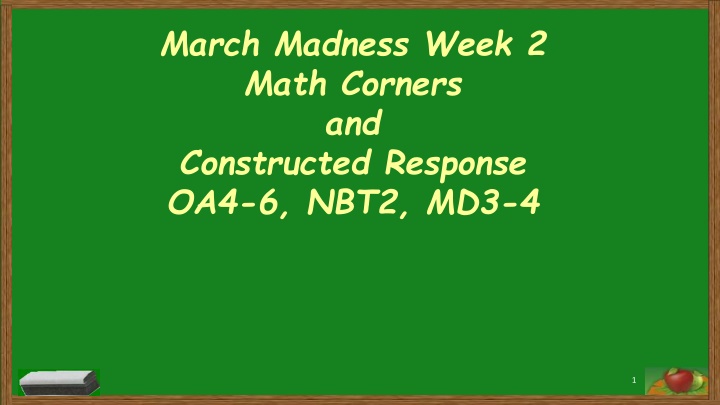 March Madness Week 2
Math Corners
and
Constructed Response
OA4-6, NBT2, MD3-4

1